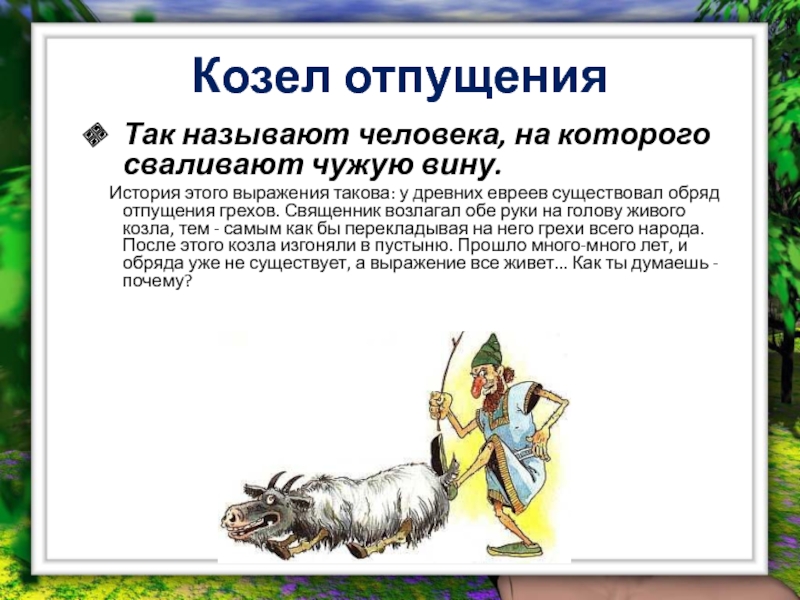 Козел отпущения

Так называют человека, на которого сваливают чужую вину.

История этого выражения такова: у древних евреев существовал обряд отпущения грехов. Священник возлагал обе руки на голову живого козла, тем - самым как бы перекладывая на него грехи всего народа. После этого козла изгоняли в пустыню. Прошло много-много лет, и обряда уже не существует, а выражение все живет... Как ты думаешь - почему?